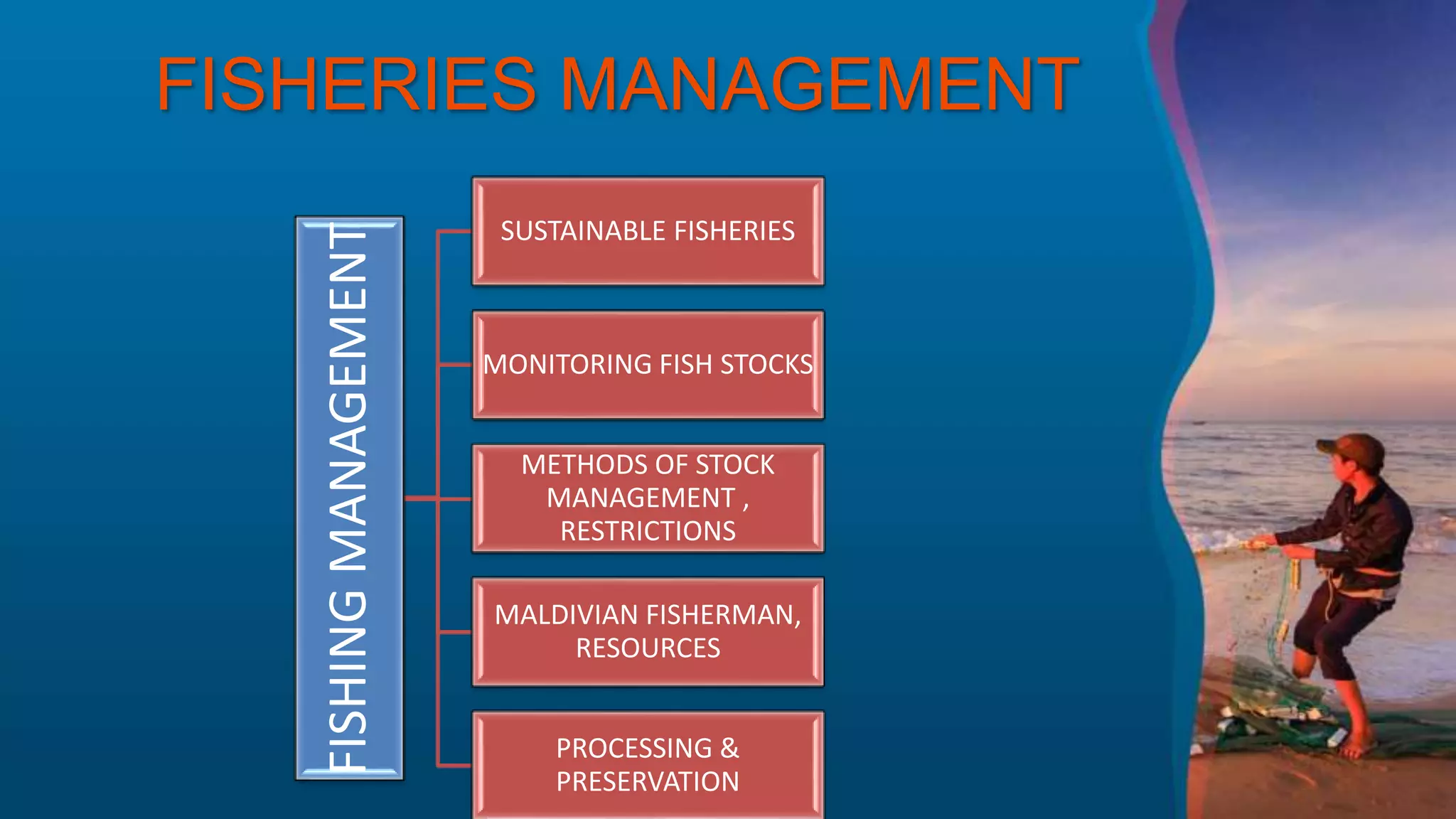 FISHERIES MANAGEMENT

FISHING MANAGEMENT

SUSTAINABLE FISHERIES

MONITORING FISH STOCKS

METHODS OF STOCK MANAGEMENT , RESTRICTIONS

MALDIVIAN FISHERMAN, RESOURCES

PROCESSING & PRESERVATION